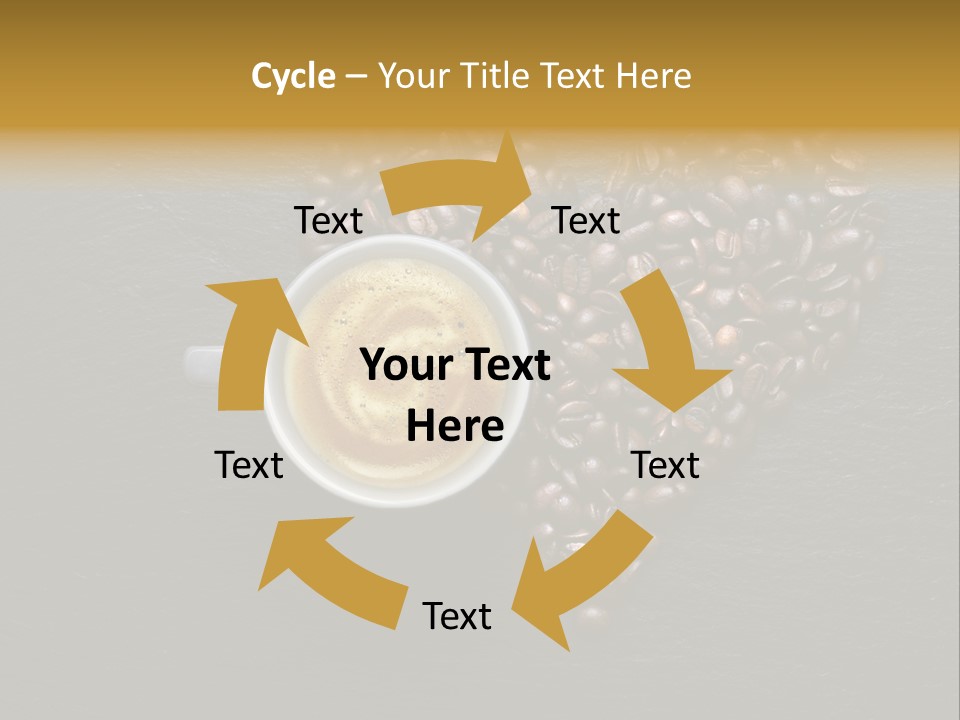 Cycle – Your Title Text Here

Text

Text

Your Text Here

Text

Text

Text